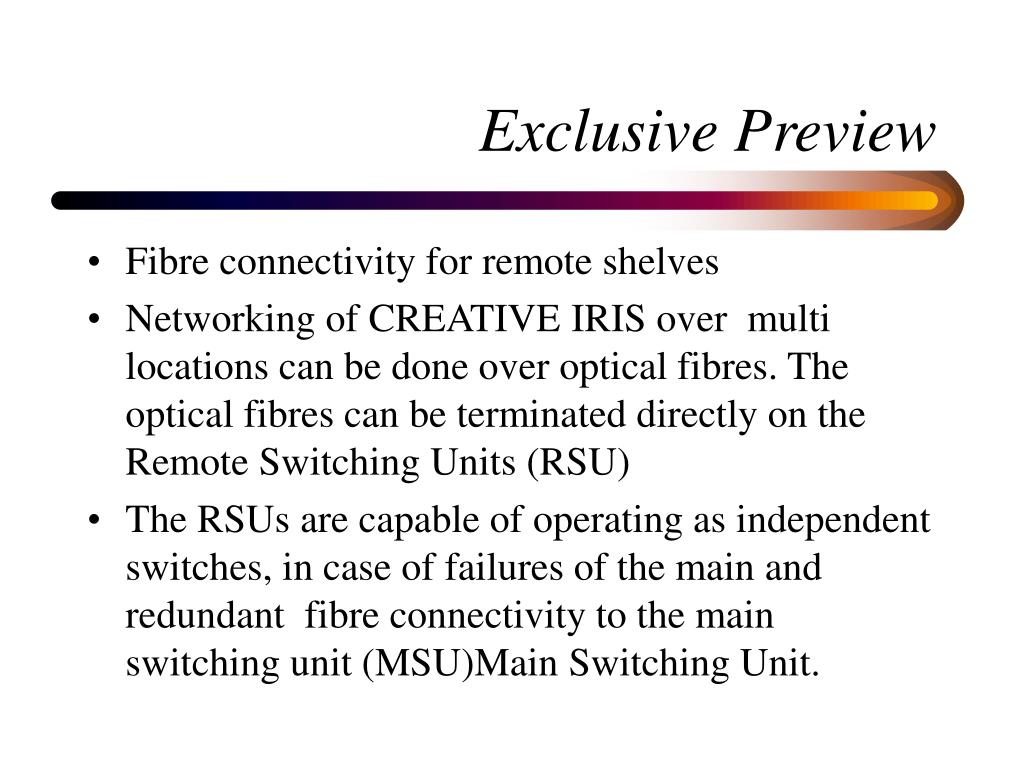 Exclusive Preview

• Fibre connectivity for remote shelves
• Networking of CREATIVE IRIS over multi locations can be done over optical fibres. The optical fibres can be terminated directly on the Remote Switching Units (RSU)
• The RSUs are capable of operating as independent switches, in case of failures of the main and redundant fibre connectivity to the main switching unit (MSU)Main Switching Unit.